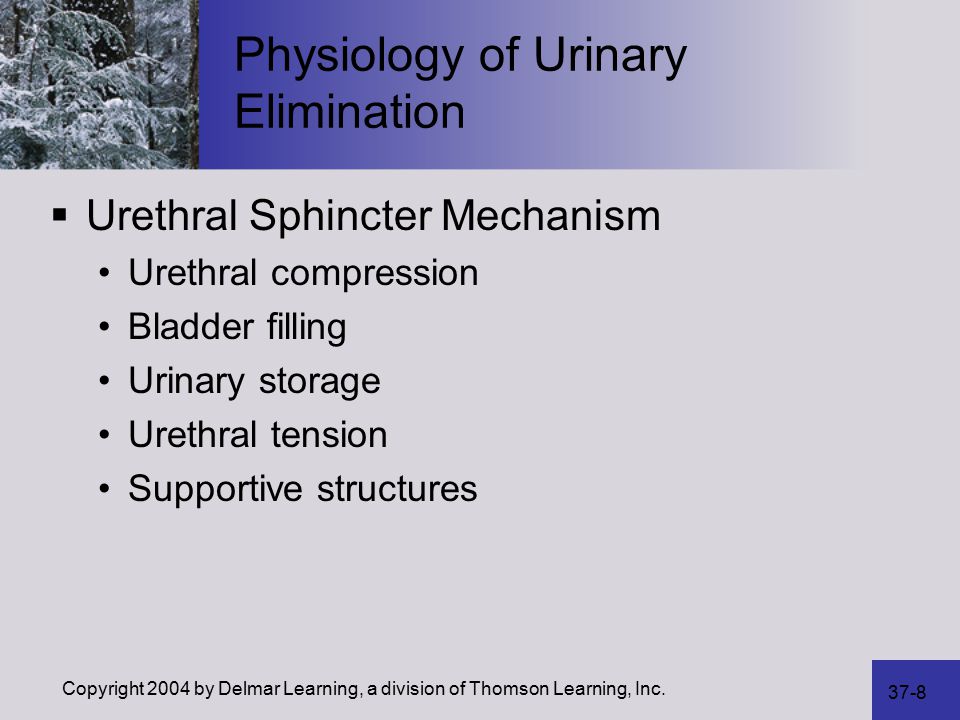 Physiology of Urinary Elimination

▪ Urethral Sphincter Mechanism
• Urethral compression
• Bladder filling
• Urinary storage
• Urethral tension
• Supportive structures

Copyright 2004 by Delmar Learning, a division of Thomson Learning, Inc.

37-8